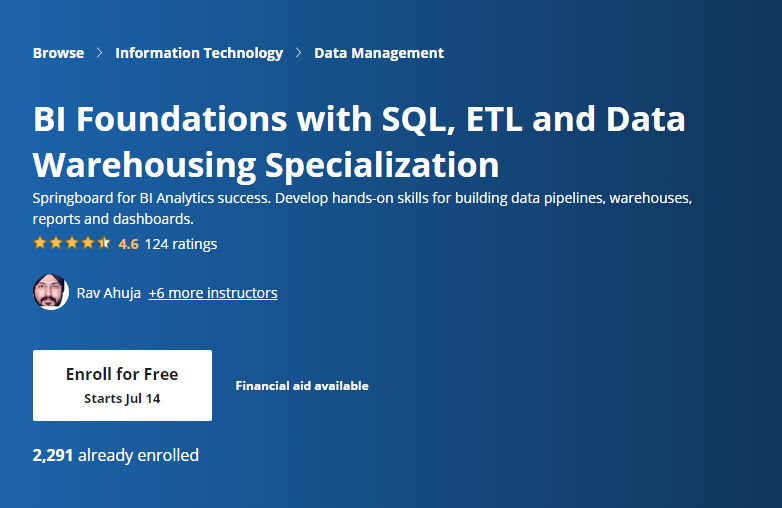 Browse > Information Technology > Data Management

BI Foundations with SQL, ETL and Data Warehousing Specialization

Springboard for BI Analytics success. Develop hands-on skills for building data pipelines, warehouses, reports and dashboards.

4.6 124 ratings

Rav Ahuja +6 more instructors

Enroll for Free
Starts Jul 14

Financial aid available

2,291 already enrolled